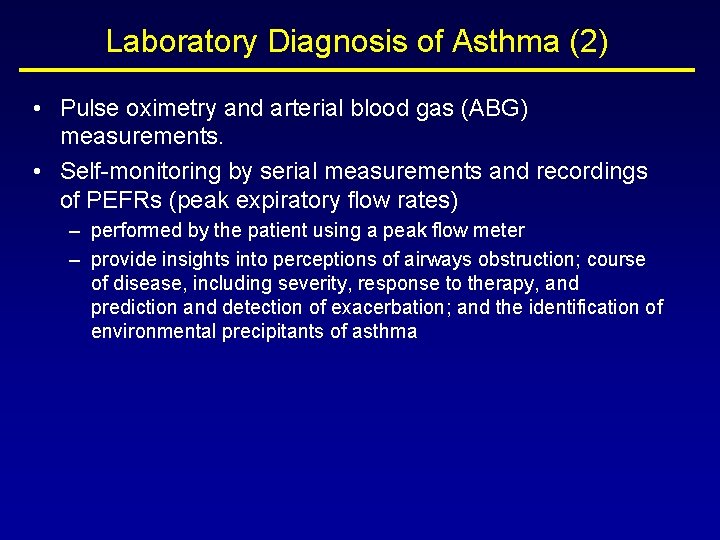 Laboratory Diagnosis of Asthma (2)

• Pulse oximetry and arterial blood gas (ABG) measurements.

• Self-monitoring by serial measurements and recordings of PEFRs (peak expiratory flow rates)

– performed by the patient using a peak flow meter

– provide insights into perceptions of airways obstruction; course of disease, including severity, response to therapy, and prediction and detection of exacerbation; and the identification of environmental precipitants of asthma